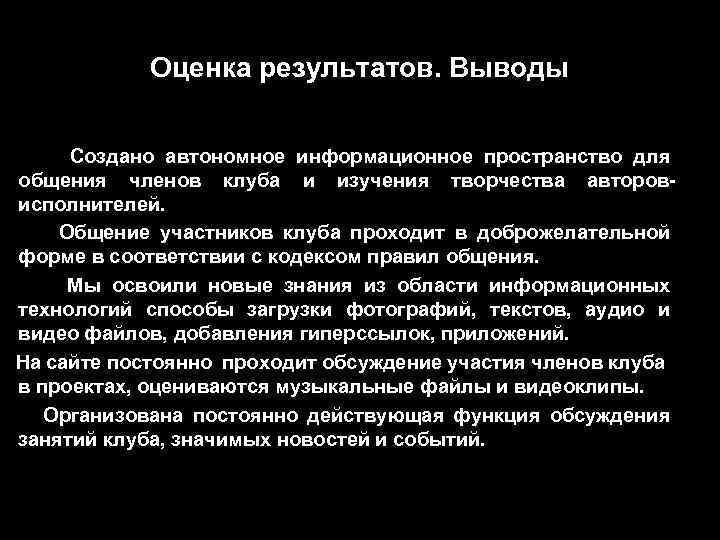 Оценка результатов. Выводы

Создано автономное информационное пространство для общения членов клуба и изучения творчества авторов-исполнителей.

Общение участников клуба проходит в доброжелательной форме в соответствии с кодексом правил общения.

Мы освоили новые знания из области информационных технологий способы загрузки фотографий, текстов, аудио и видео файлов, добавления гиперссылок, приложений.

На сайте постоянно проходит обсуждение участия членов клуба в проектах, оцениваются музыкальные файлы и видеоклипы.

Организована постоянно действующая функция обсуждения занятий клуба, значимых новостей и событий.